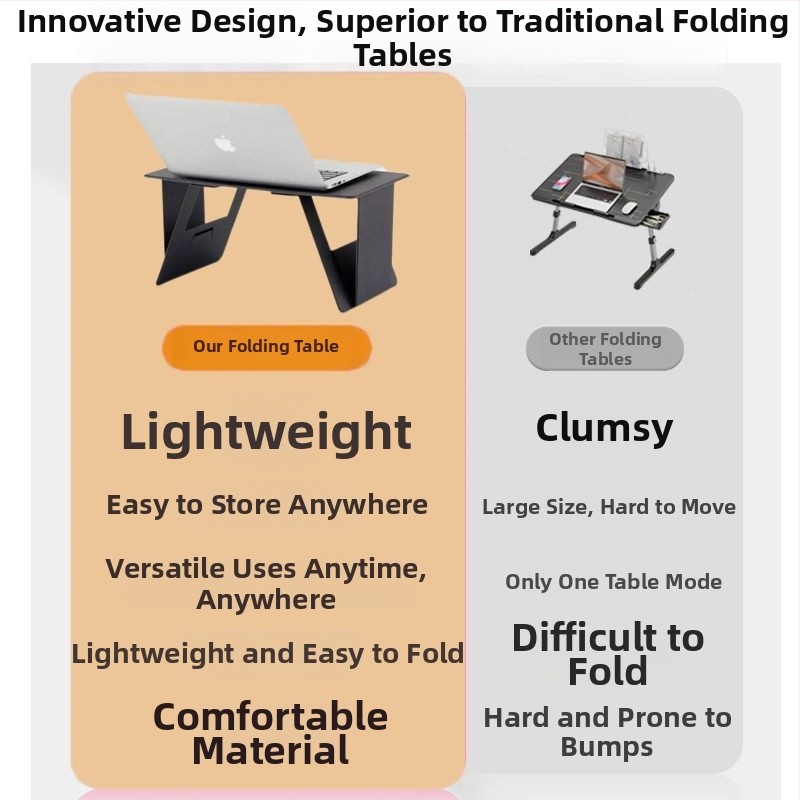 Innovative Design, Superior to Traditional Folding Tables

Our Folding Table

Lightweight

Easy to Store Anywhere

Versatile Uses Anytime, Anywhere

Lightweight and Easy to Fold

Comfortable Material

Other Folding Tables

Clumsy

Large Size, Hard to Move

Only One Table Mode

Difficult to Fold

Hard and Prone to Bumps